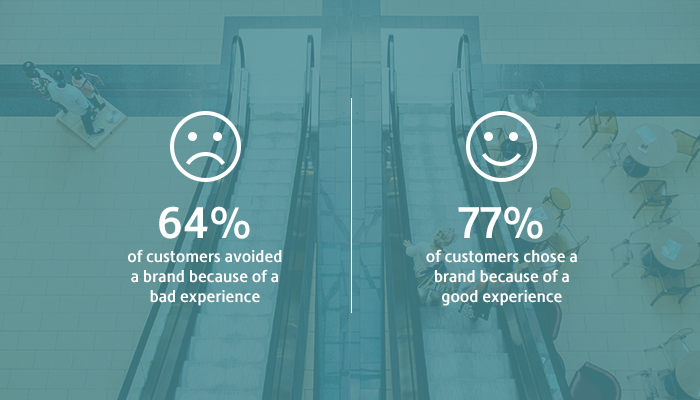 64%
of customers avoided a brand because of a bad experience

77%
of customers chose a brand because of a good experience